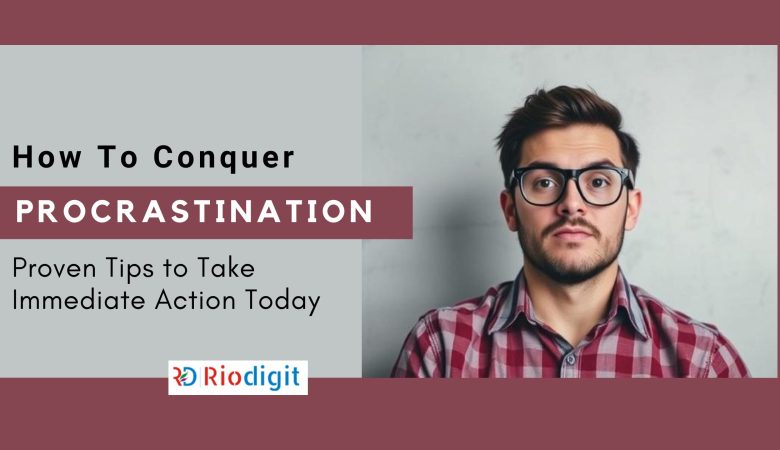 How To Conquer

PROCRASTINATION

Proven Tips to Take Immediate Action Today

RD Riodigit